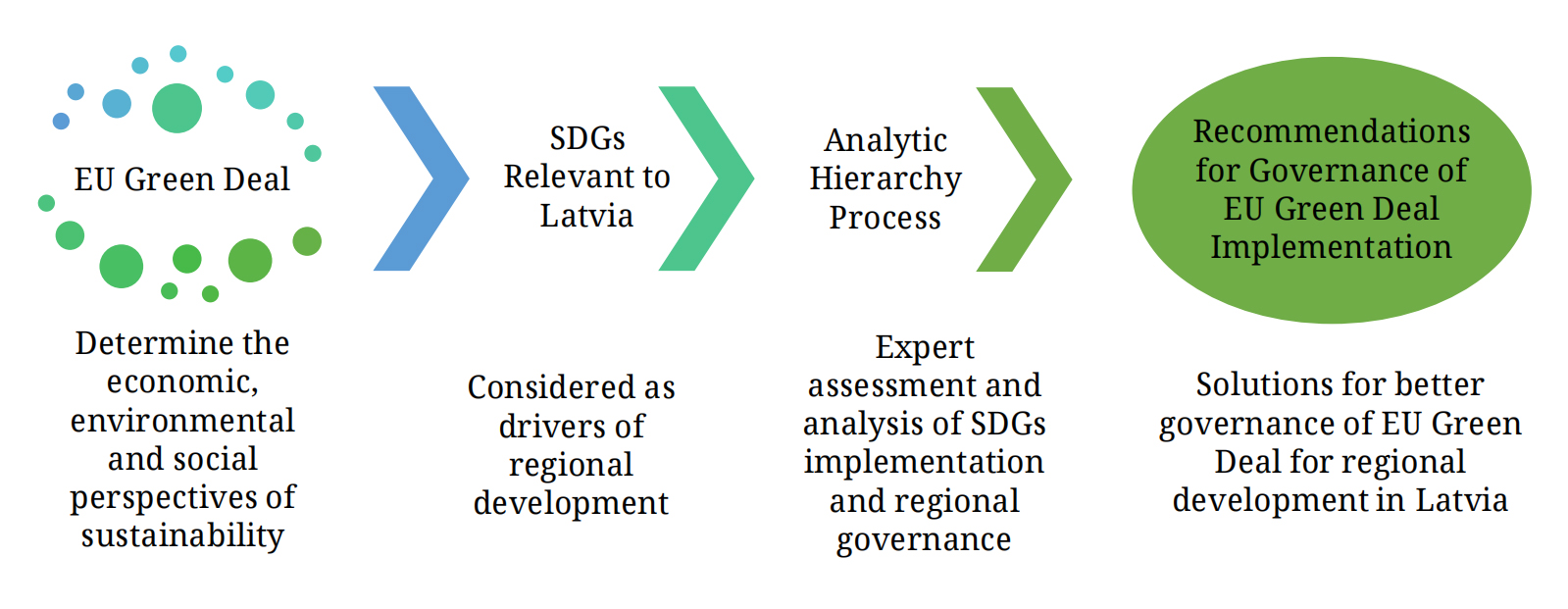 EU Green Deal

SDGs Relevant to Latvia

Analytic Hierarchy Process

Recommendations for Governance of EU Green Deal Implementation

Determine the economic, environmental and social perspectives of sustainability

Considered as drivers of regional development

Expert assessment and analysis of SDGs implementation and regional governance

Solutions for better governance of EU Green Deal for regional development in Latvia